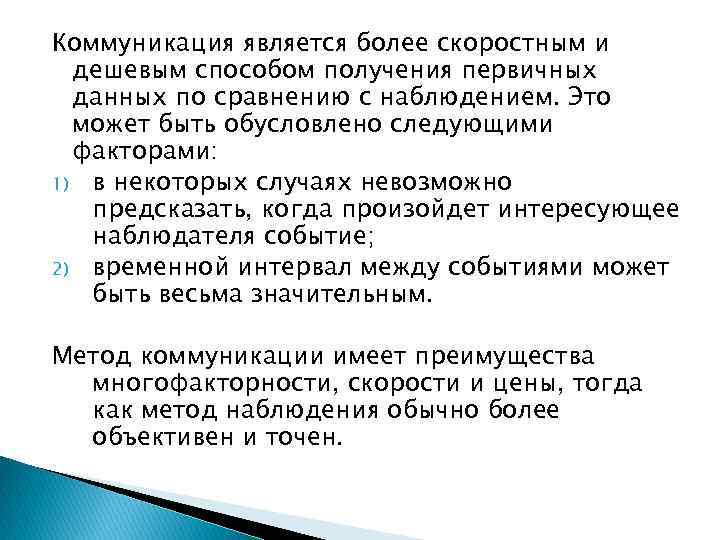 Коммуникация является более скоростным и дешевым способом получения первичных данных по сравнению с наблюдением. Это может быть обусловлено следующими факторами:

1) в некоторых случаях невозможно предсказать, когда произойдет интересующее наблюдателя событие;
2) временной интервал между событиями может быть весьма значительным.

Метод коммуникации имеет преимущества многофакторности, скорости и цены, тогда как метод наблюдения обычно более объективен и точен.